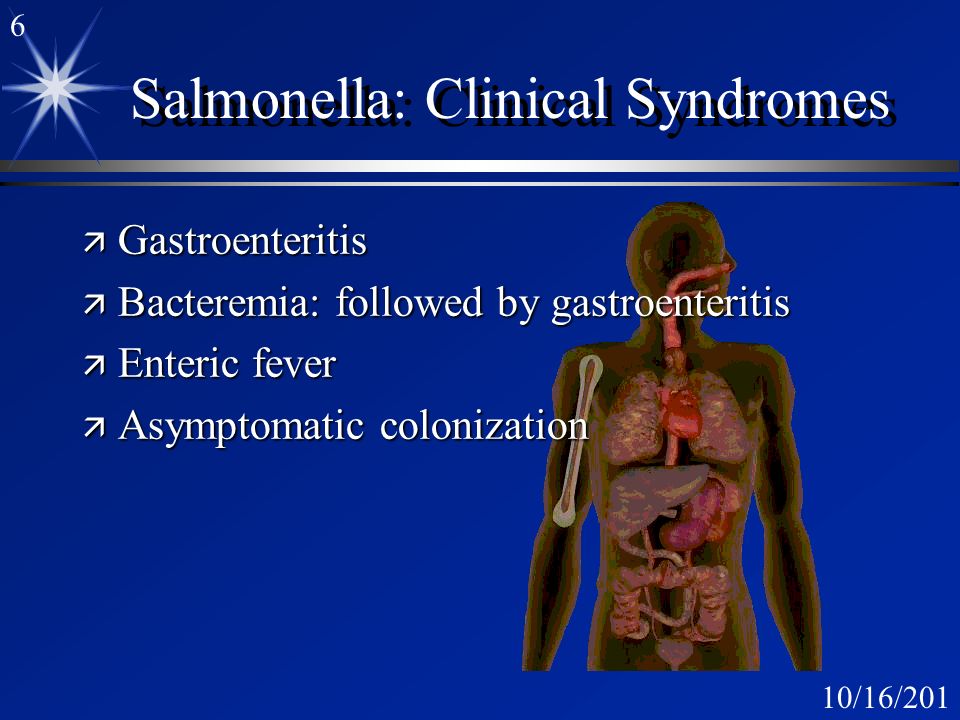 6

Salmonella: Clinical Syndromes

↗ Gastroenteritis
↗ Bacteremia: followed by gastroenteritis
↗ Enteric fever
↗ Asymptomatic colonization

10/16/201